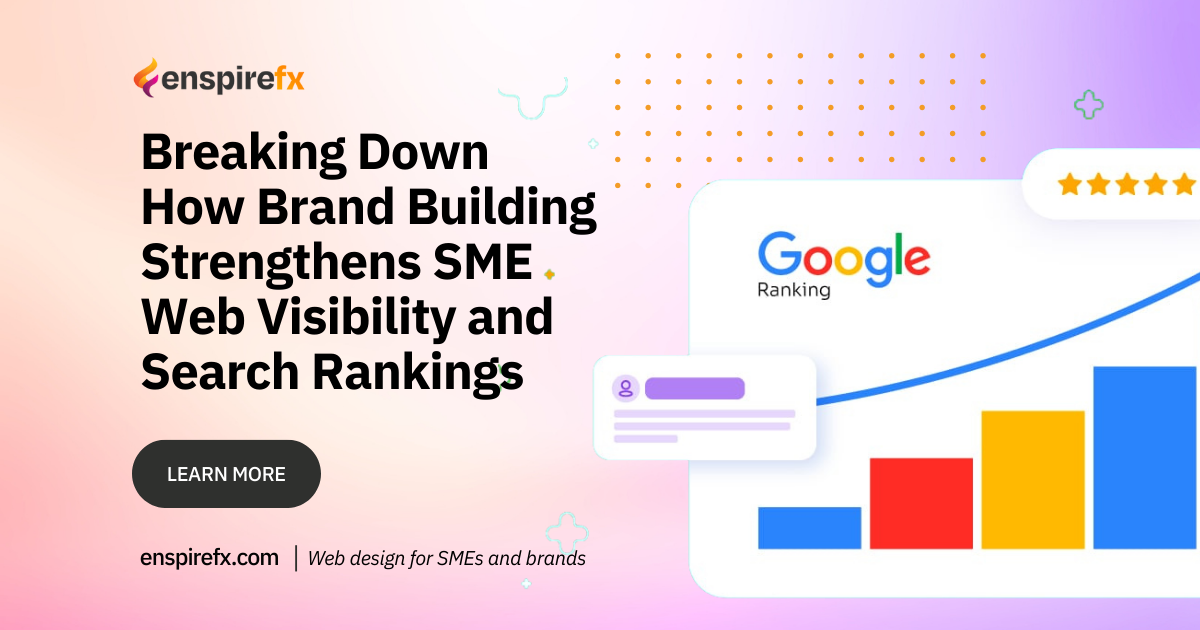 enspirefx

Breaking Down How Brand Building Strengthens SME Web Visibility and Search Rankings

LEARN MORE

enspirefx.com | Web design for SMEs and brands

Google
Ranking